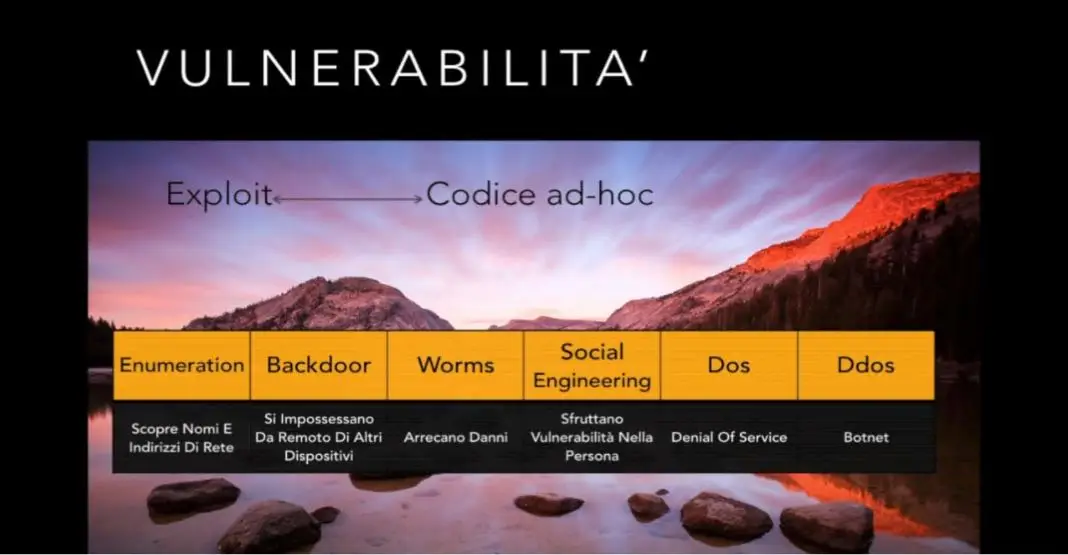 VULNERABILITA'

Exploit ⟷ Codice ad-hoc

| Enumeration | Backdoor | Worms | Social Engineering | Dos | Ddos |
|---|---|---|---|---|---|
| Scopre Nomi E Indirizzi Di Rete | Si Impossessano Da Remoto Di Altri Dispositivi | Arrecano Danni | Sfruttano Vulnerabilità Nella Persona | Denial Of Service | Botnet |